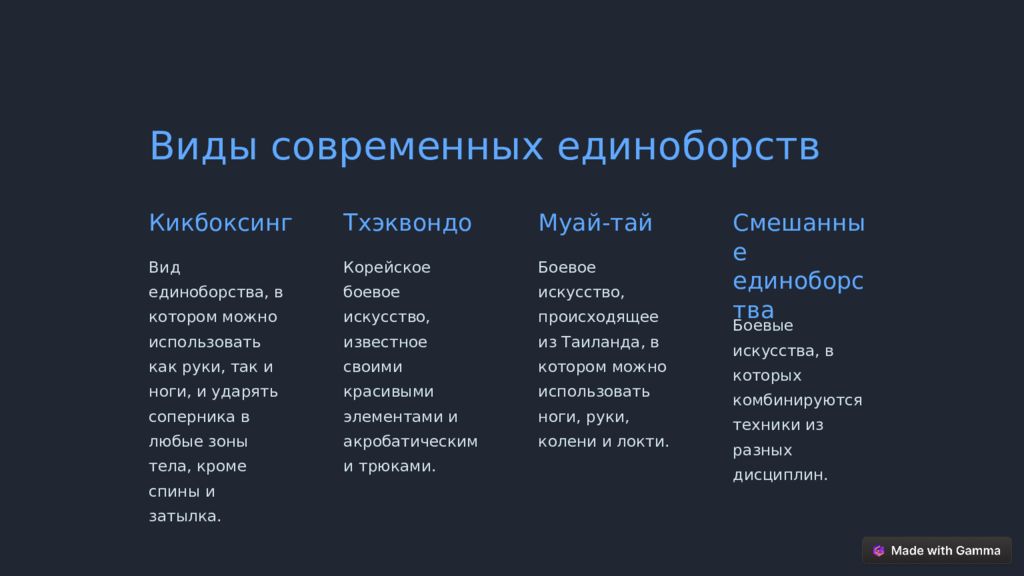 Виды современных единоборств

Кикбоксинг

Вид единоборства, в котором можно использовать как руки, так и ноги, и ударять соперника в любые зоны тела, кроме спины и затылка.

Тхэквондо

Корейское боевое искусство, известное своими красивыми элементами и акробатическими трюками.

Муай-тай

Боевое искусство, происходящее из Таиланда, в котором можно использовать ноги, руки, колени и локти.

Смешанные единоборства

Боевые искусства, в которых комбинируются техники из разных дисциплин.

Made with Gamma